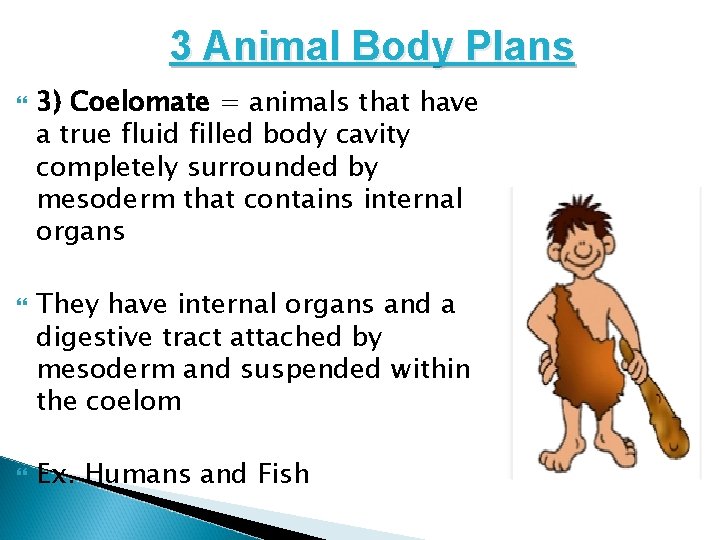 3 Animal Body Plans

3) Coelomate = animals that have a true fluid filled body cavity completely surrounded by mesoderm that contains internal organs

They have internal organs and a digestive tract attached by mesoderm and suspended within the coelom

Ex. Humans and Fish